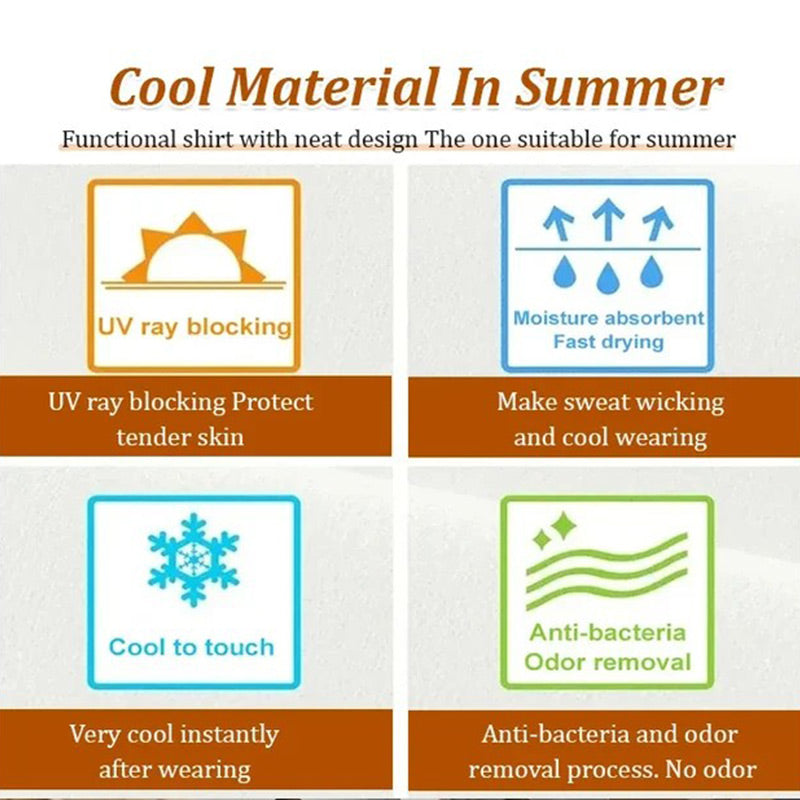 Cool Material In Summer

Functional shirt with neat design The one suitable for summer

UV ray blocking

UV ray blocking Protect tender skin

Moisture absorbent
Fast drying

Make sweat wicking and cool wearing

Cool to touch

Very cool instantly after wearing

Anti-bacteria
Odor removal

Anti-bacteria and odor removal process. No odor